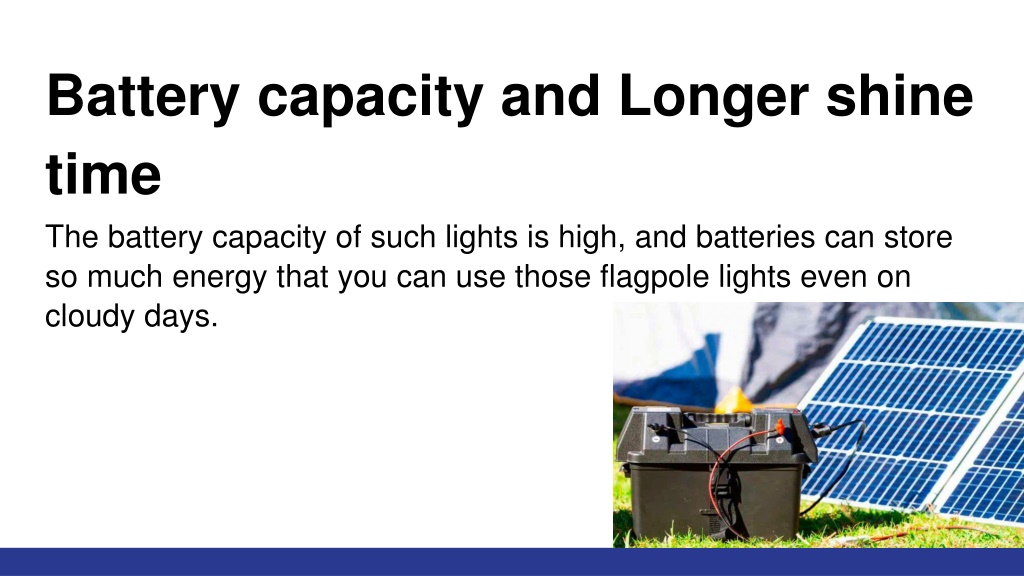 Battery capacity and Longer shine time

The battery capacity of such lights is high, and batteries can store so much energy that you can use those flagpole lights even on cloudy days.